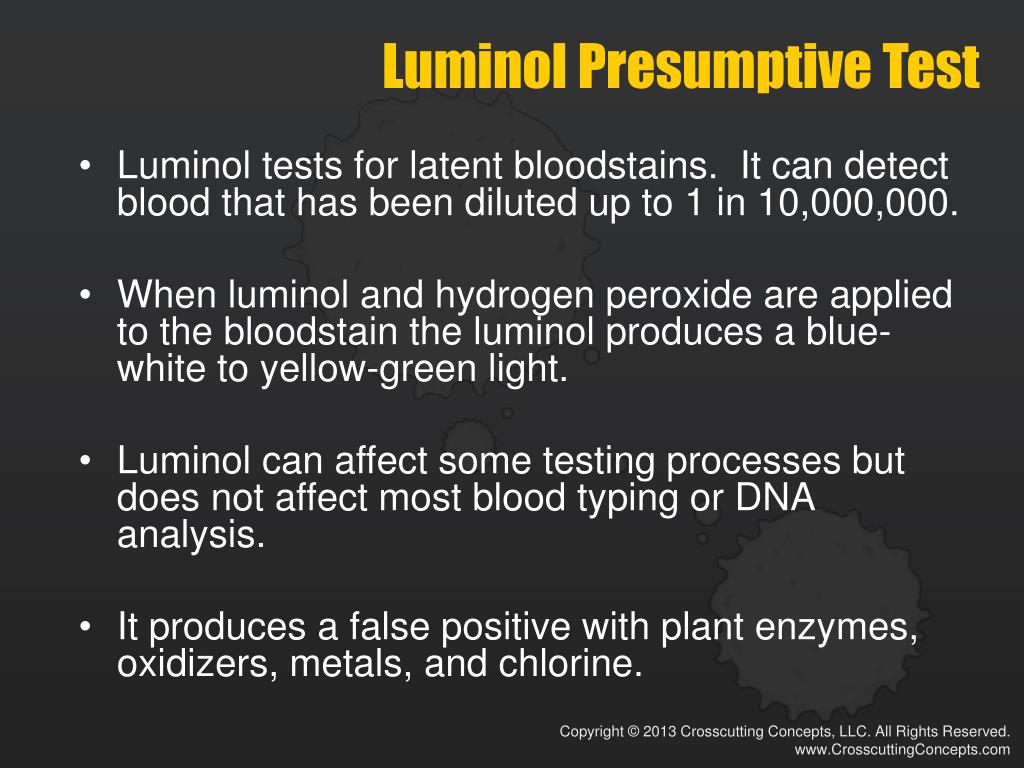 Luminol Presumptive Test

• Luminol tests for latent bloodstains. It can detect blood that has been diluted up to 1 in 10,000,000.

• When luminol and hydrogen peroxide are applied to the bloodstain the luminol produces a blue-white to yellow-green light.

• Luminol can affect some testing processes but does not affect most blood typing or DNA analysis.

• It produces a false positive with plant enzymes, oxidizers, metals, and chlorine.

Copyright © 2013 Crosscutting Concepts, LLC. All Rights Reserved.
www.CrosscuttingConcepts.com